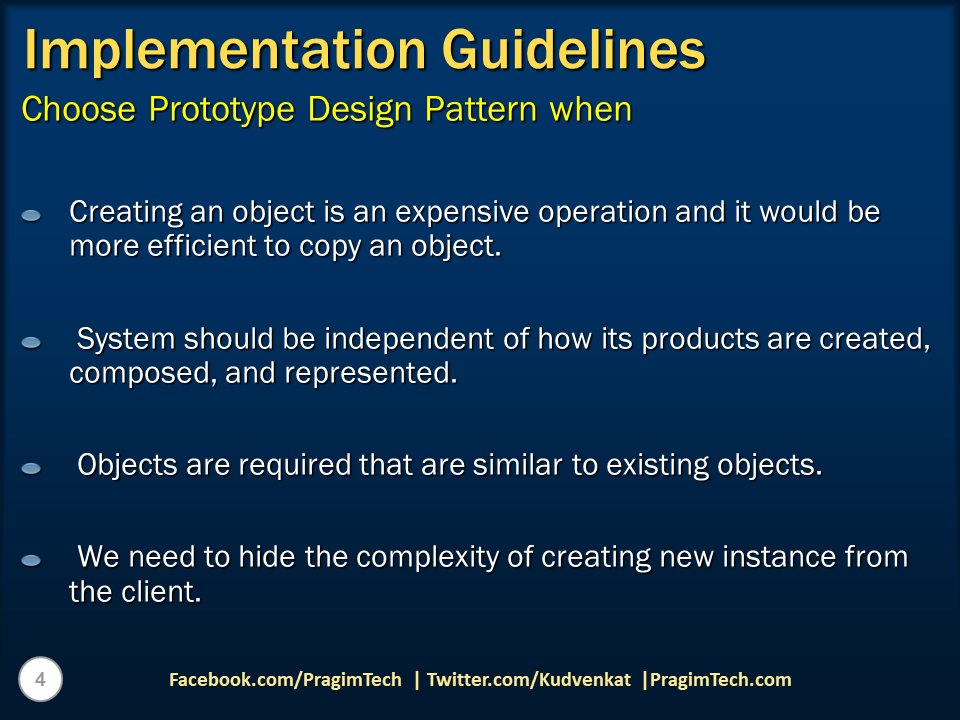 Implementation Guidelines
Choose Prototype Design Pattern when

Creating an object is an expensive operation and it would be more efficient to copy an object.

System should be independent of how its products are created, composed, and represented.

Objects are required that are similar to existing objects.

We need to hide the complexity of creating new instance from the client.

4

Facebook.com/PragimTech | Twitter.com/Kudvenkat |PragimTech.com